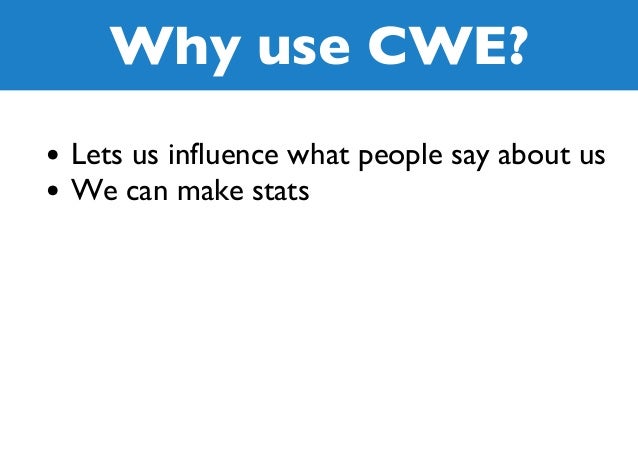 Why use CWE?

• Lets us influence what people say about us
• We can make stats